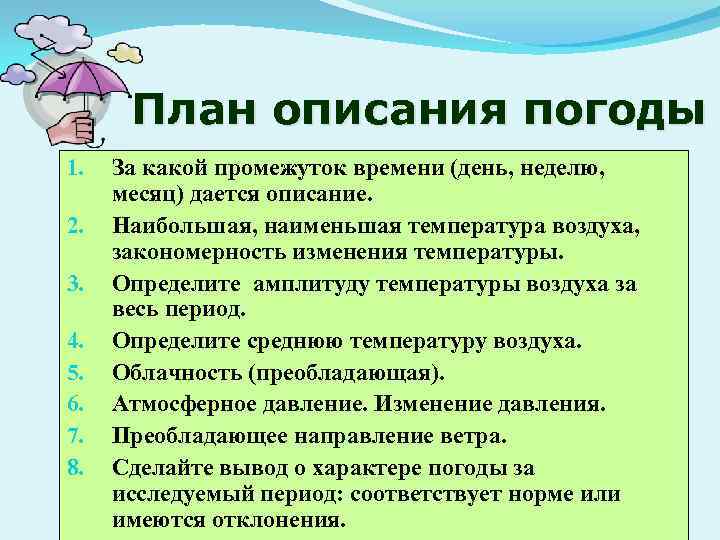 План описания погоды

1. За какой промежуток времени (день, неделю, месяц) дается описание.
2. Наибольшая, наименьшая температура воздуха, закономерность изменения температуры.
3. Определите амплитуду температуры воздуха за весь период.
4. Определите среднюю температуру воздуха.
5. Облачность (преобладающая).
6. Атмосферное давление. Изменение давления.
7. Преобладающее направление ветра.
8. Сделайте вывод о характере погоды за исследуемый период: соответствует норме или имеются отклонения.